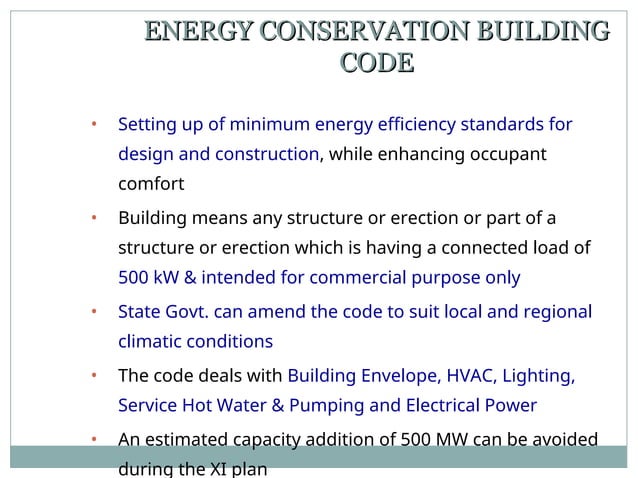 ENERGY CONSERVATION BUILDING CODE

• Setting up of minimum energy efficiency standards for design and construction, while enhancing occupant comfort

• Building means any structure or erection or part of a structure or erection which is having a connected load of 500 kW & intended for commercial purpose only

• State Govt. can amend the code to suit local and regional climatic conditions

• The code deals with Building Envelope, HVAC, Lighting, Service Hot Water & Pumping and Electrical Power

• An estimated capacity addition of 500 MW can be avoided during the XI plan